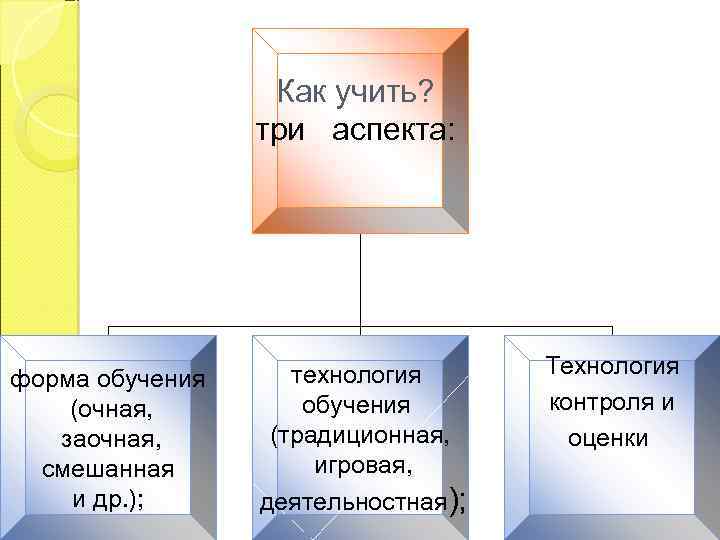 Как учить?
три аспекта:

форма обучения (очная, заочная, смешанная и др.);

технология обучения (традиционная, игровая, деятельностная);

Технология контроля и оценки